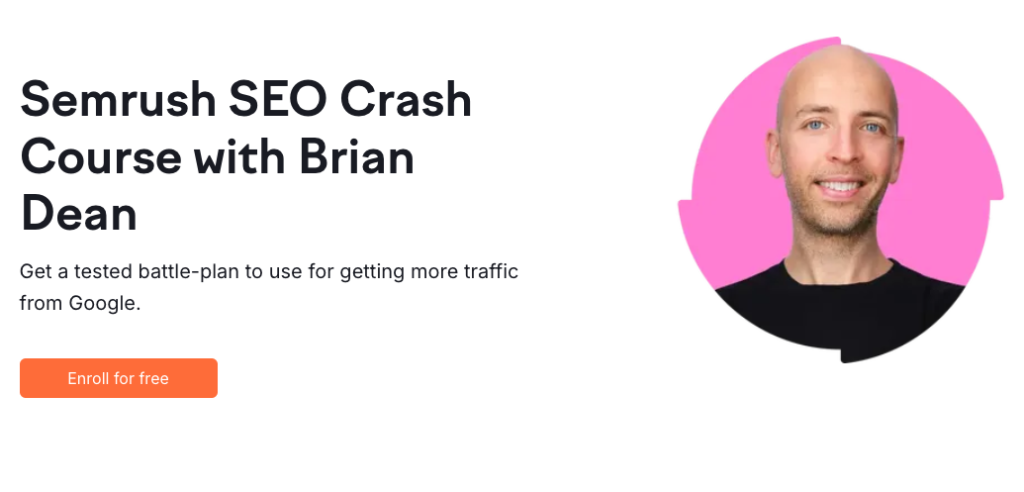 Semrush SEO Crash Course with Brian Dean

Get a tested battle-plan to use for getting more traffic from Google.

Enroll for free